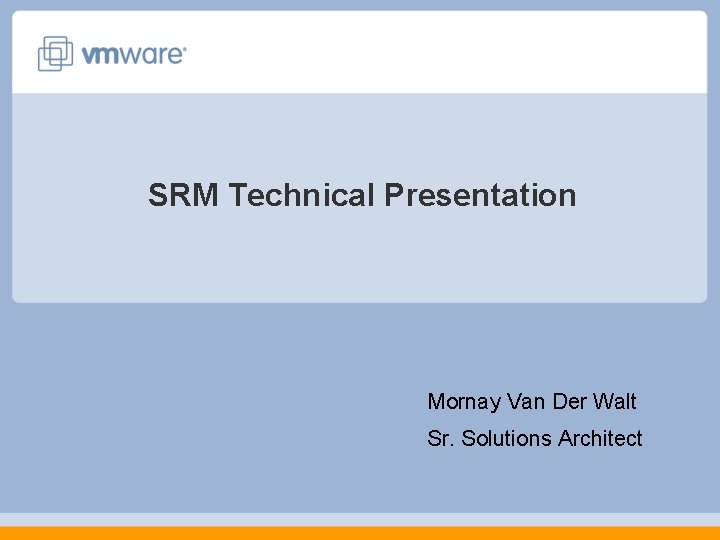 vmware®

SRM Technical Presentation

Mornay Van Der Walt

Sr. Solutions Architect